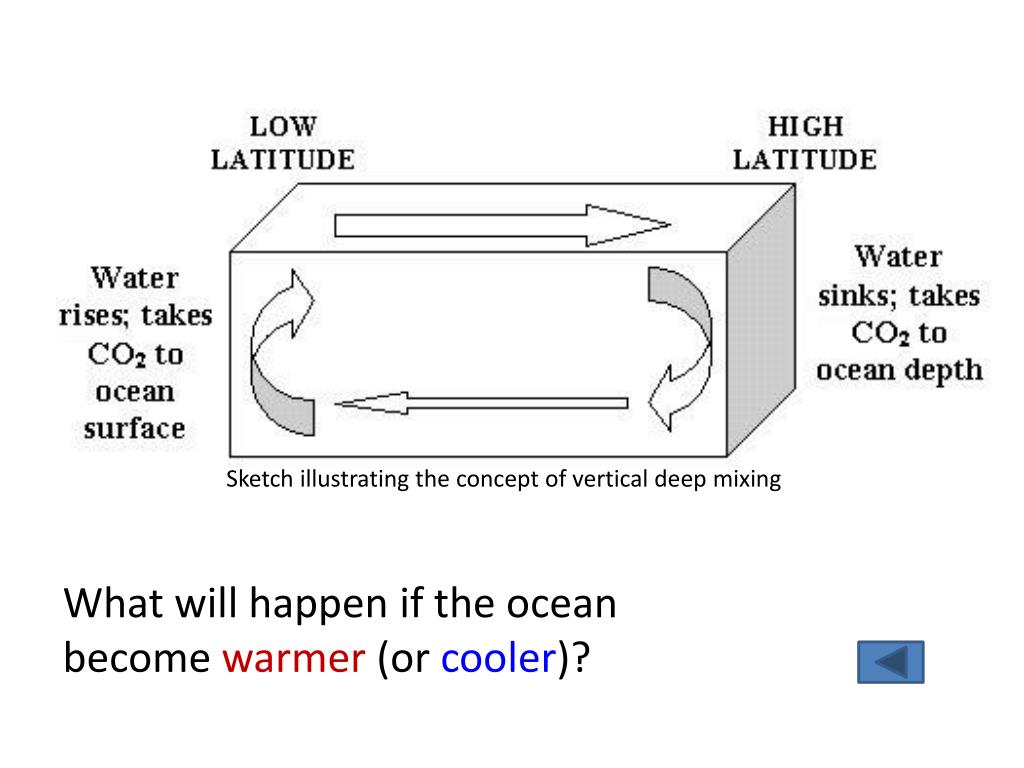 LOW LATITUDE

HIGH LATITUDE

Water rises; takes $CO_2$ to ocean surface

Water sinks; takes $CO_2$ to ocean depth

Sketch illustrating the concept of vertical deep mixing

What will happen if the ocean become warmer (or cooler)?